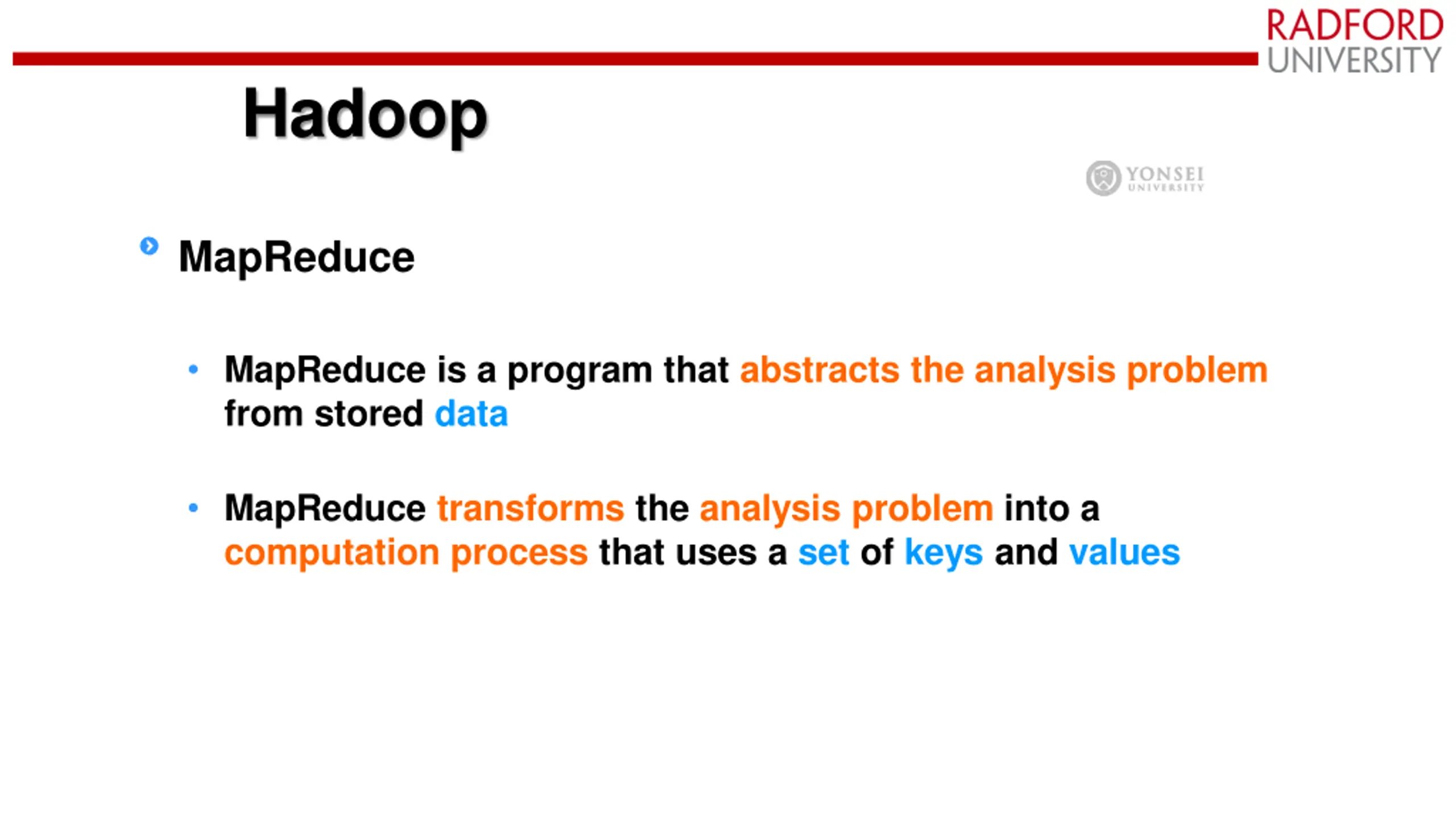 RADFORD UNIVERSITY

Hadoop

YONSEI UNIVERSITY

MapReduce

• MapReduce is a program that abstracts the analysis problem from stored data

• MapReduce transforms the analysis problem into a computation process that uses a set of keys and values